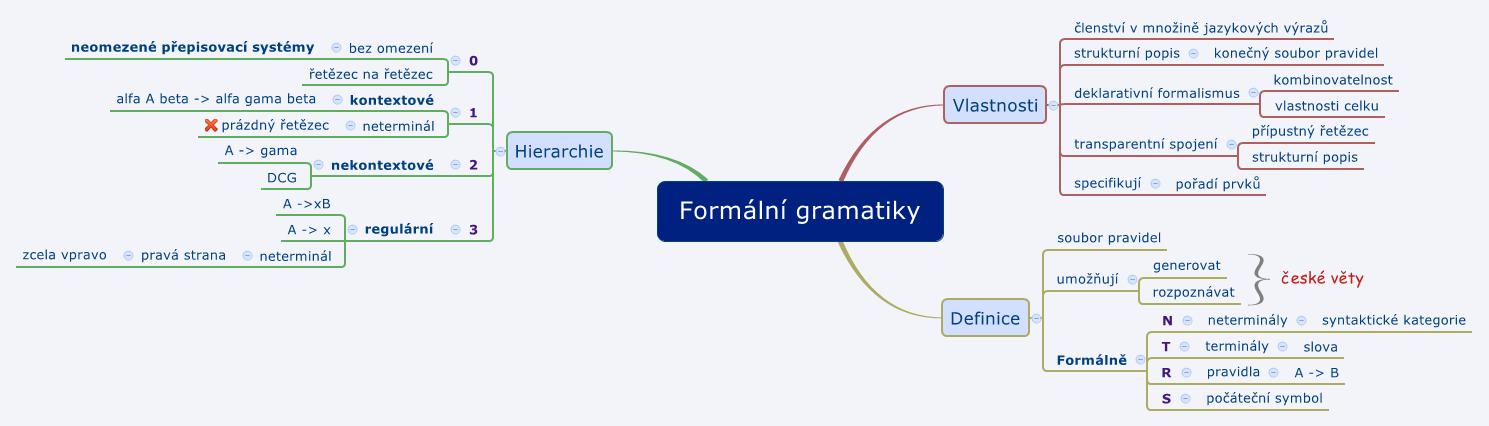 Formální gramatiky

Hierarchie

0
neomezené přepisovací systémy
bez omezení
řetězec na řetězec

1
kontextové
alfa A beta -> alfa gama beta
neterminál
prázdný řetězec

2
nekontextové
A -> gama
DCG

3
regulární
A ->xB
A -> x
neterminál
pravá strana
zcela vpravo

Vlastnosti
členství v množině jazykových výrazů
strukturní popis
konečný soubor pravidel
deklarativní formalismus
kombinovatelnost
vlastnosti celku
transparentní spojení
přípustný řetězec
strukturní popis
specifikují
pořadí prvků

Definice
soubor pravidel
umožňují
generovat
rozpoznávat
české věty
Formálně
N
neterminály
syntaktické kategorie
T
terminály
slova
R
pravidla
A -> B
S
počáteční symbol